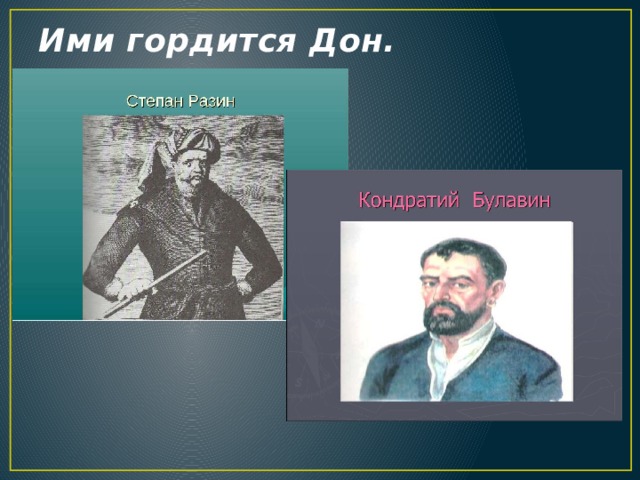 Ими гордится Дон.

Степан Разин

Кондратий Булавин